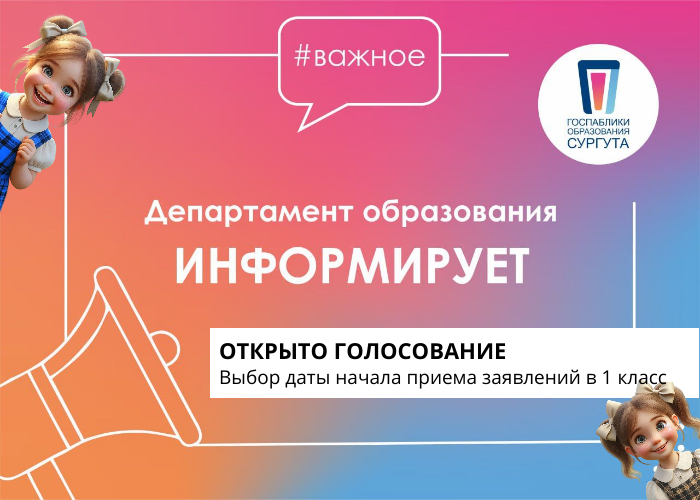 #важное

ГОСПАБЛИКИ ОБРАЗОВАНИЯ СУРГУТА

Департамент образования
ИНФОРМИРУЕТ

ОТКРЫТО ГОЛОСОВАНИЕ
Выбор даты начала приема заявлений в 1 класс